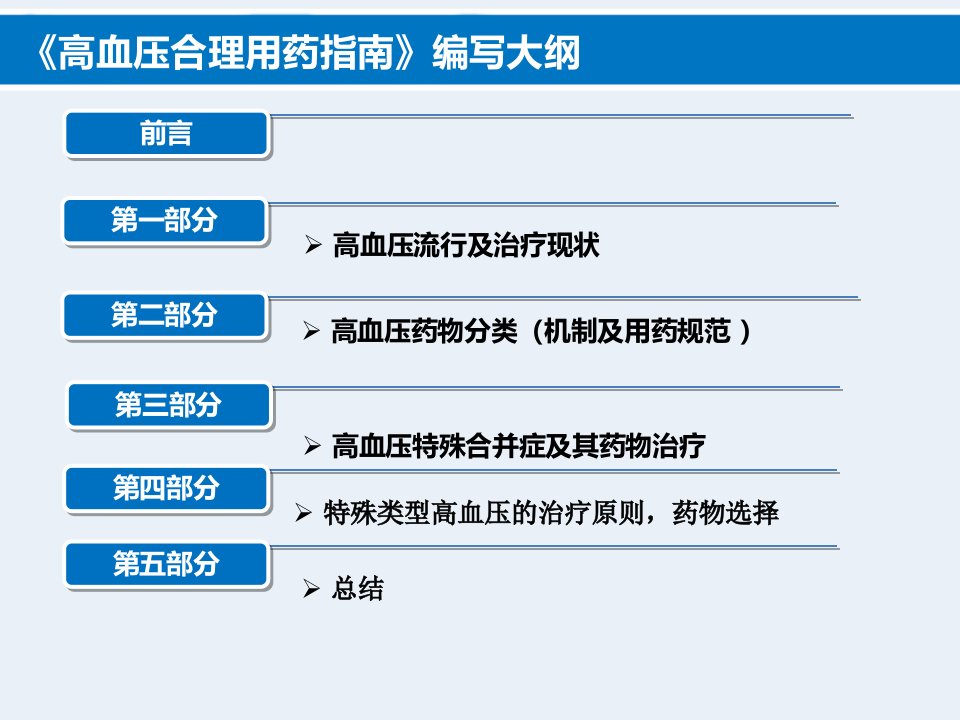 《高血压合理用药指南》编写大纲

前言

第一部分

➢ 高血压流行及治疗现状

第二部分

➢ 高血压药物分类（机制及用药规范 ）

第三部分

➢ 高血压特殊合并症及其药物治疗

第四部分

➢ 特殊类型高血压的治疗原则，药物选择

第五部分

➢ 总结